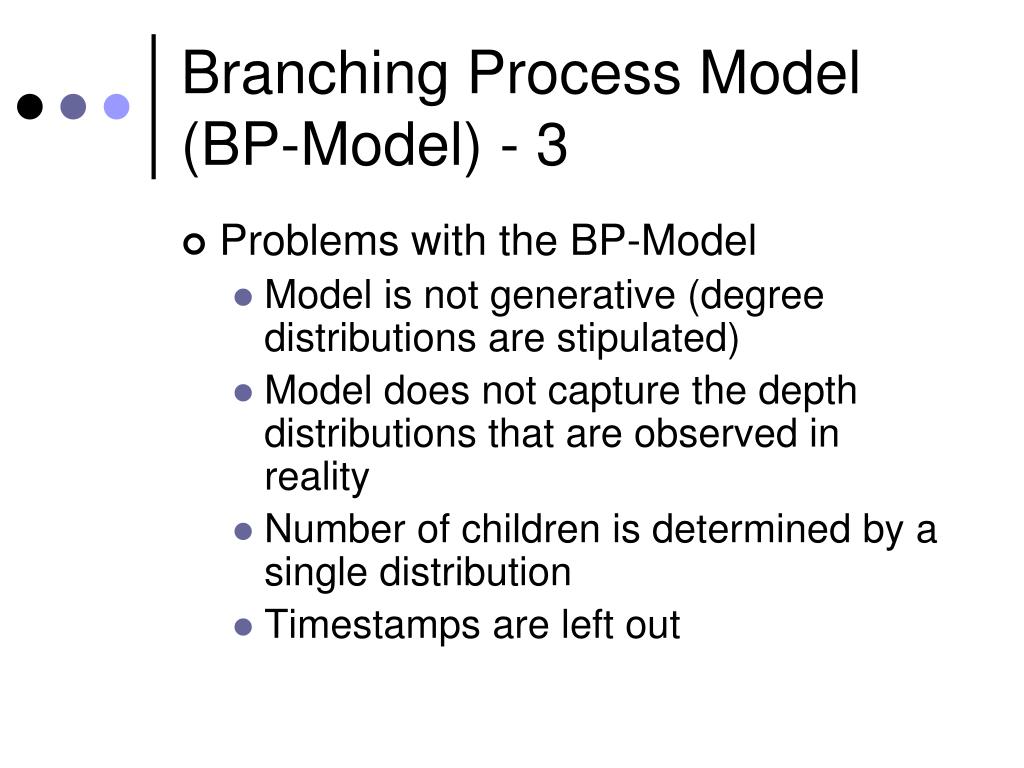 Branching Process Model (BP-Model) - 3

Problems with the BP-Model

Model is not generative (degree distributions are stipulated)

Model does not capture the depth distributions that are observed in reality

Number of children is determined by a single distribution

Timestamps are left out